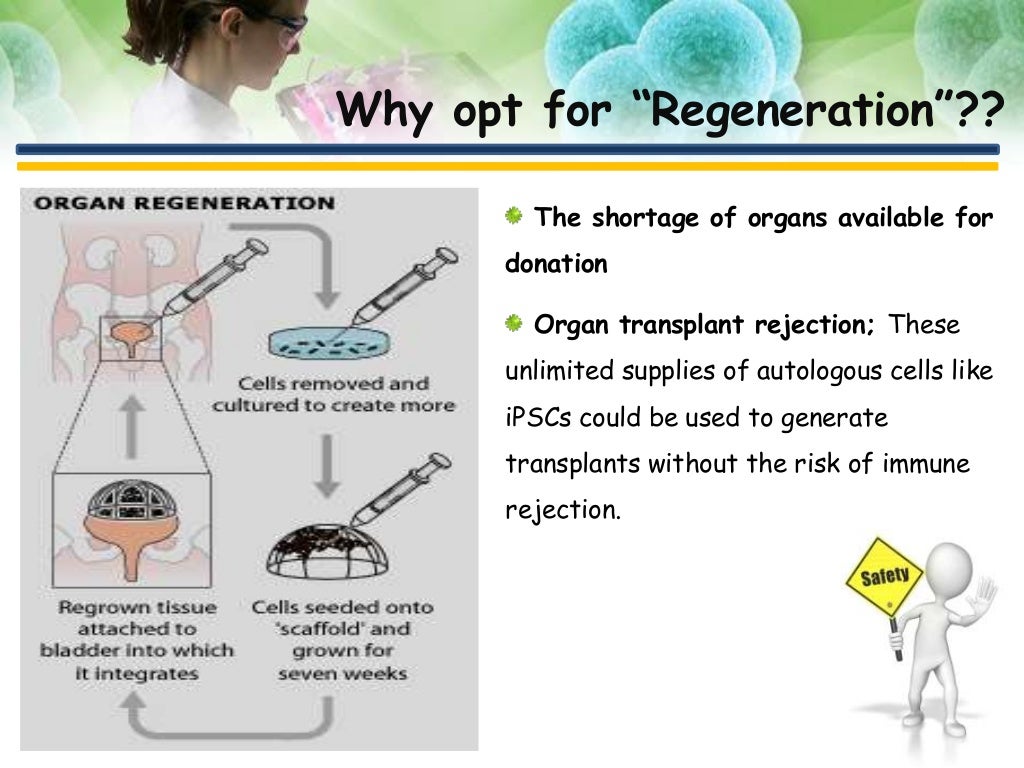 Why opt for “Regeneration”??

ORGAN REGENERATION

Cells removed and cultured to create more

Cells seeded onto 'scaffold' and grown for seven weeks

Regrown tissue attached to bladder into which it integrates

The shortage of organs available for donation

Organ transplant rejection; These unlimited supplies of autologous cells like iPSCs could be used to generate transplants without the risk of immune rejection.

Safety